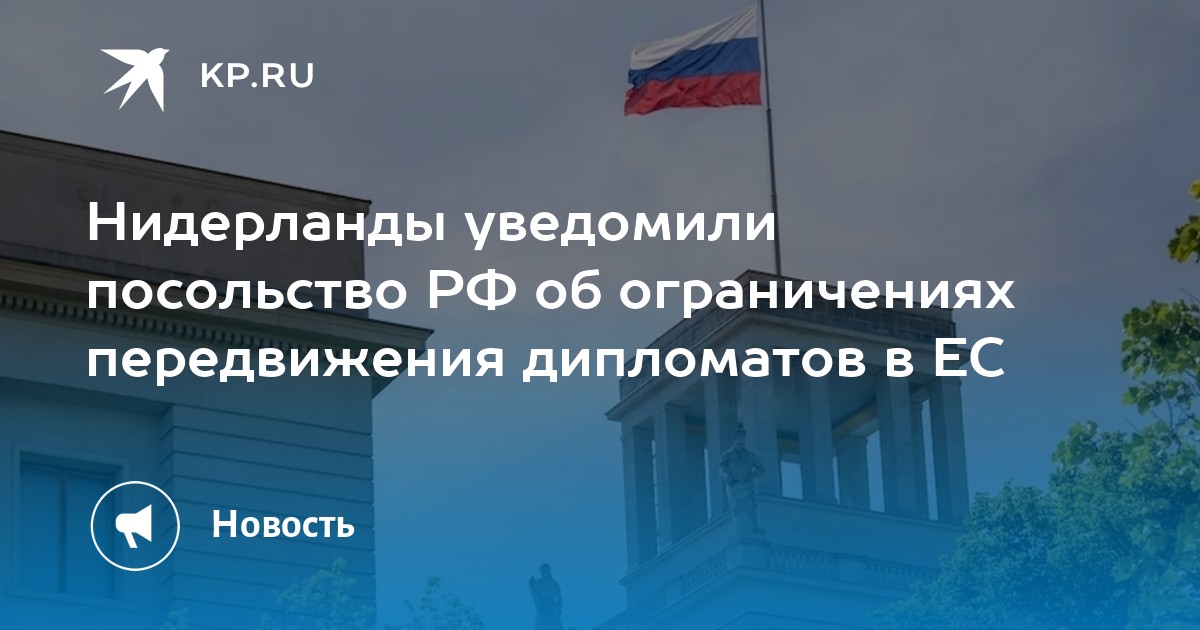 KP.RU

Нидерланды уведомили посольство РФ об ограничениях передвижения дипломатов в ЕС

Новость